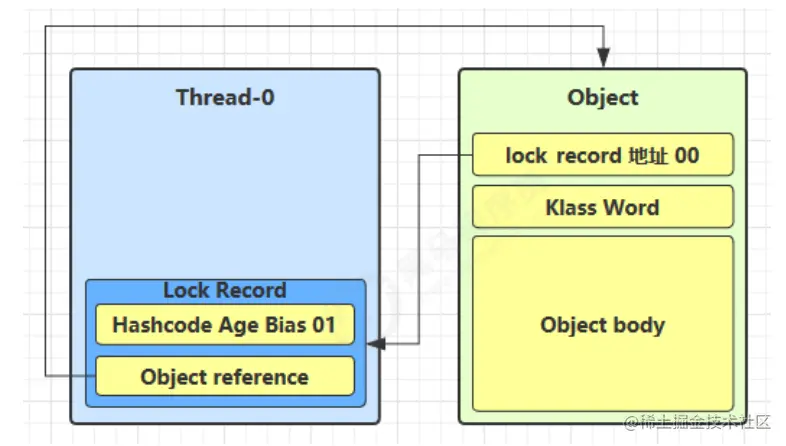 Thread-0

Lock Record

Hashcode Age Bias 01

Object reference

Object

lock record 地址 00

Klass Word

Object body

@稀土掘金技术社区